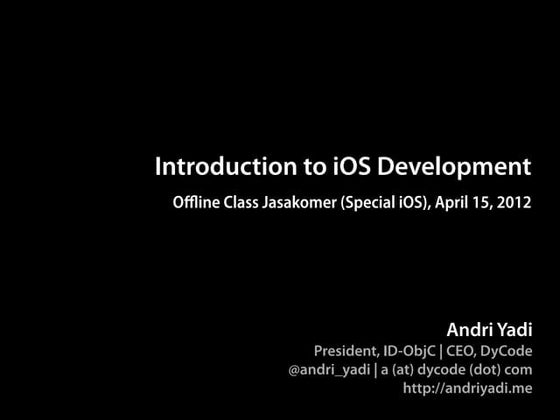 Introduction to iOS Development

Offline Class Jasakomer (Special iOS), April 15, 2012

Andri Yadi

President, ID-ObjC | CEO, DyCode

@andri_yadi | a (at) dycode (dot) com

http://andriyadi.me